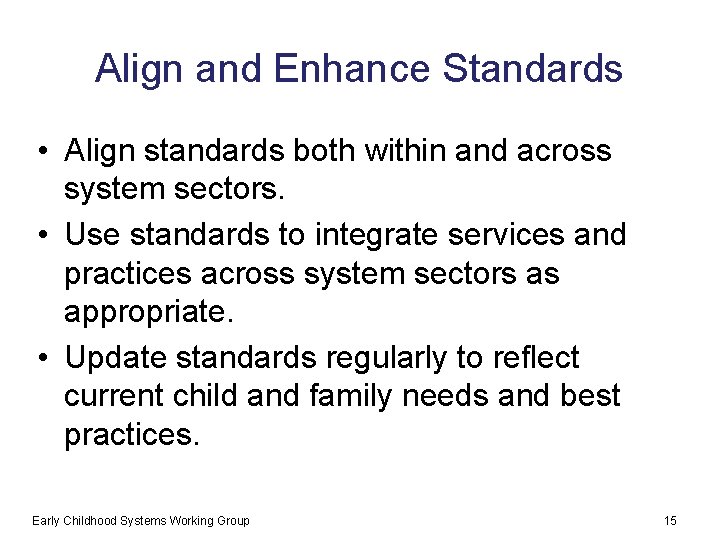 Align and Enhance Standards

• Align standards both within and across system sectors.
• Use standards to integrate services and practices across system sectors as appropriate.
• Update standards regularly to reflect current child and family needs and best practices.

Early Childhood Systems Working Group

15